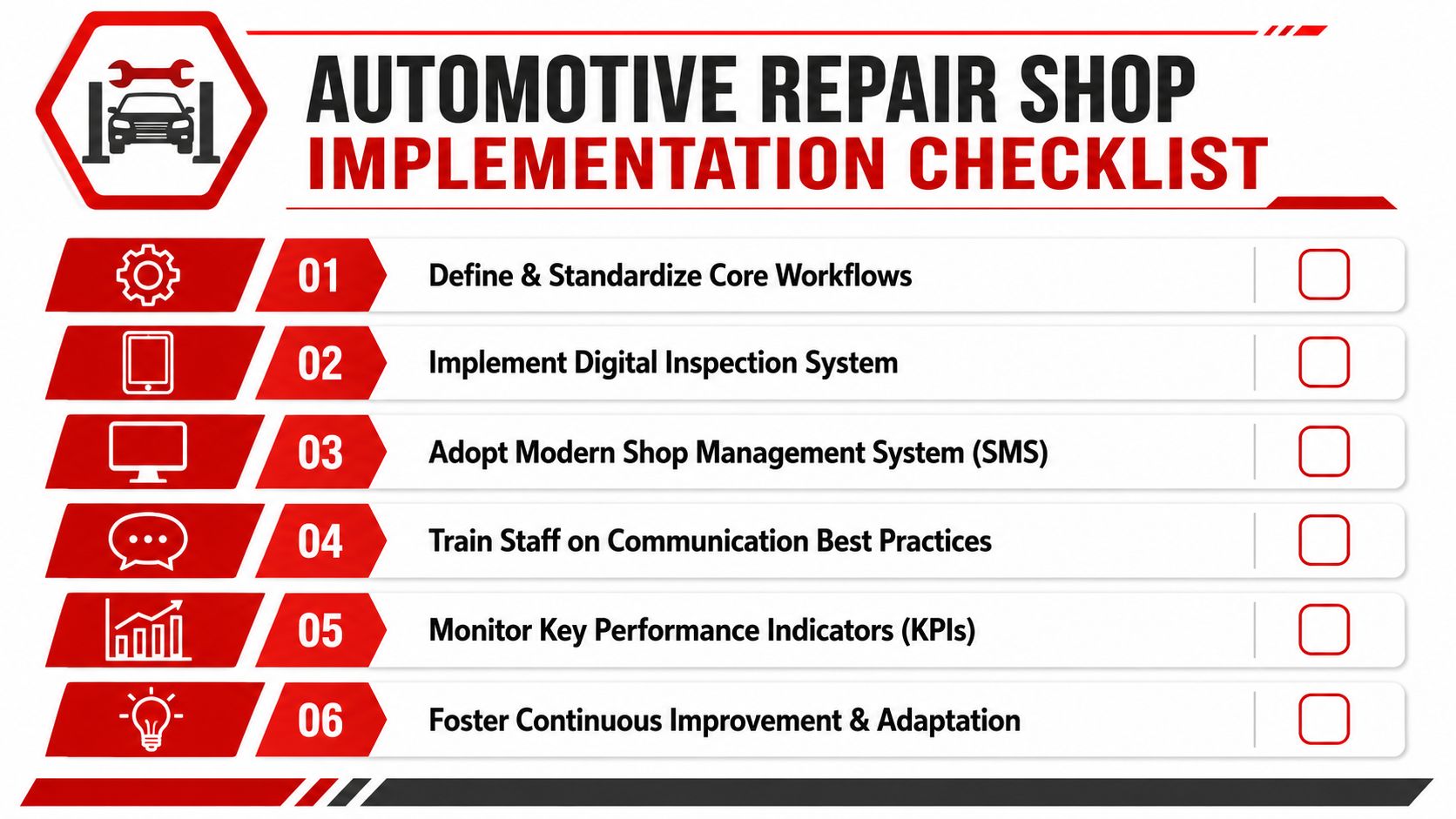 AUTOMOTIVE REPAIR SHOP
IMPLEMENTATION CHECKLIST

01 Define & Standardize Core Workflows

02 Implement Digital Inspection System

03 Adopt Modern Shop Management System (SMS)

04 Train Staff on Communication Best Practices

05 Monitor Key Performance Indicators (KPIs)

06 Foster Continuous Improvement & Adaptation